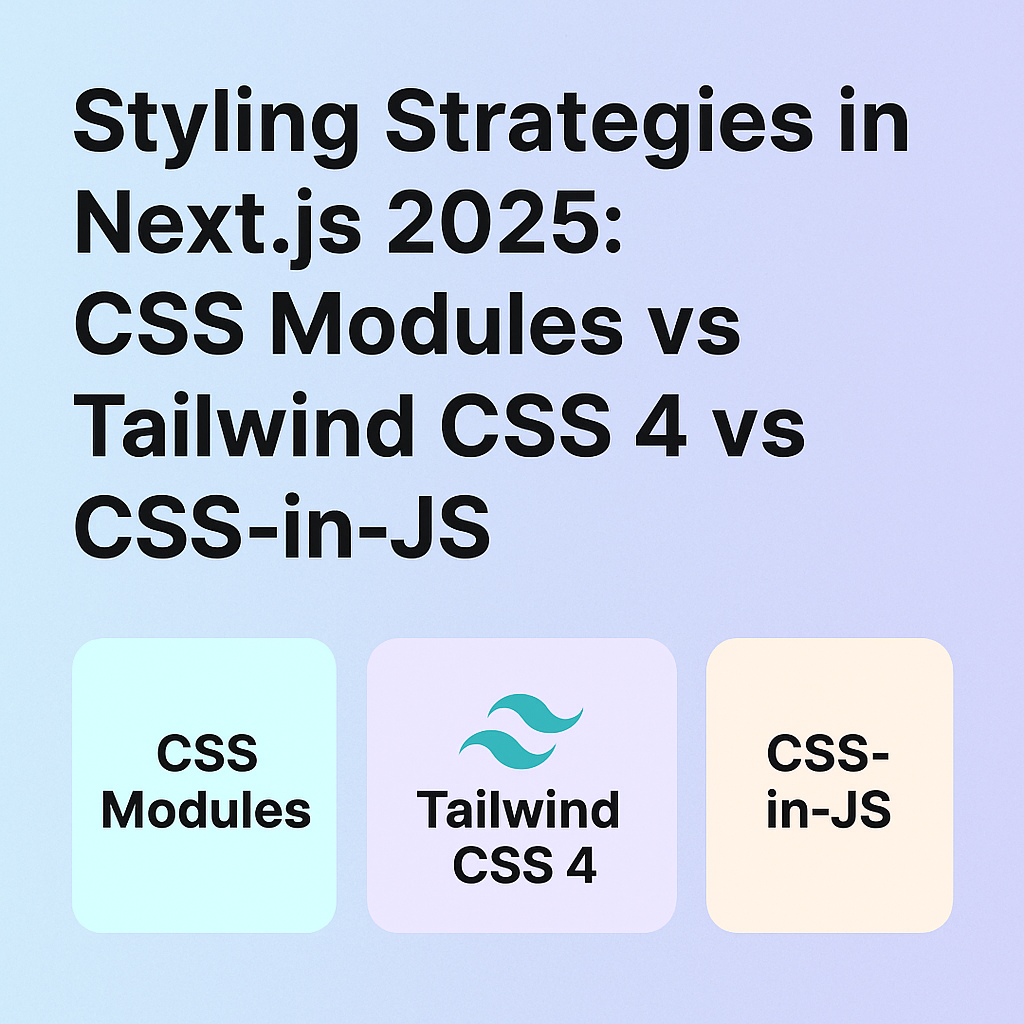 Styling Strategies in Next.js 2025: CSS Modules vs Tailwind CSS 4 vs CSS-in-JS

CSS Modules

Tailwind CSS 4

CSS-in-JS